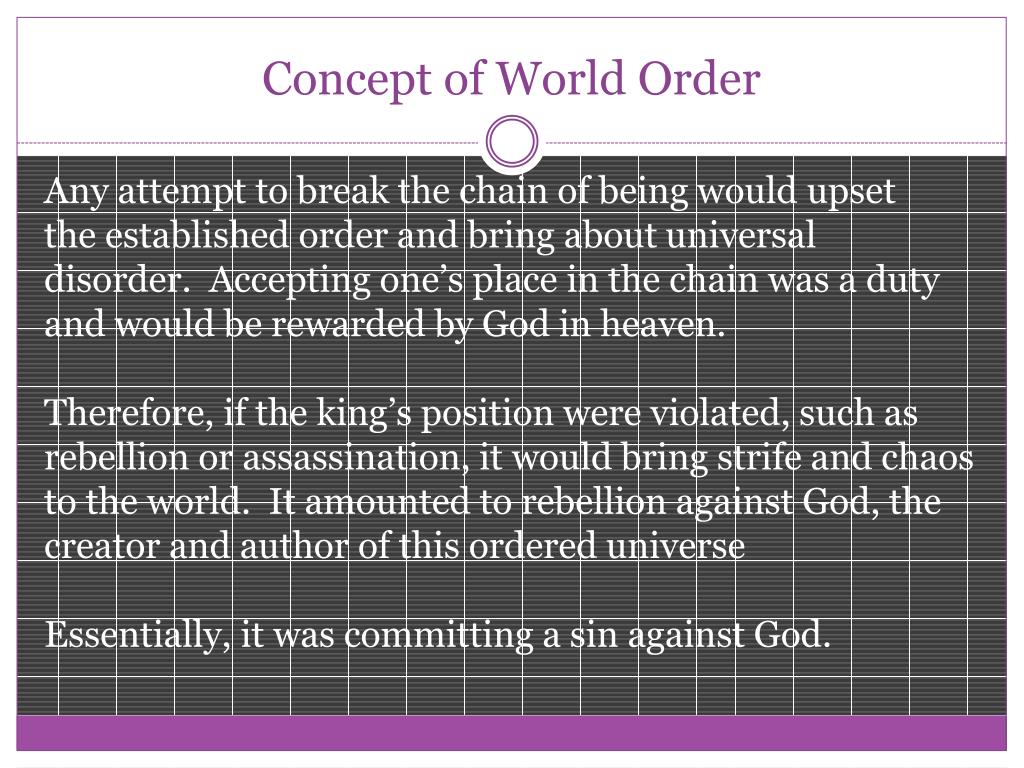 Concept of World Order

Any attempt to break the chain of being would upset the established order and bring about universal disorder. Accepting one's place in the chain was a duty and would be rewarded by God in heaven.

Therefore, if the king's position were violated, such as rebellion or assassination, it would bring strife and chaos to the world. It amounted to rebellion against God, the creator and author of this ordered universe

Essentially, it was committing a sin against God.